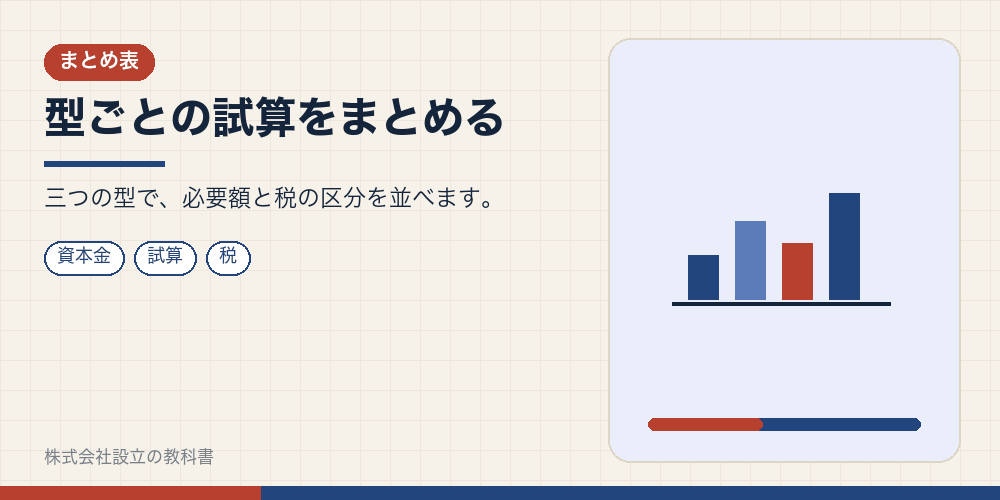 まとめ表

型ごとの試算をまとめる

三つの型で、必要額と税の区分を並べます。

資本金 試算 税

株式会社設立の教科書